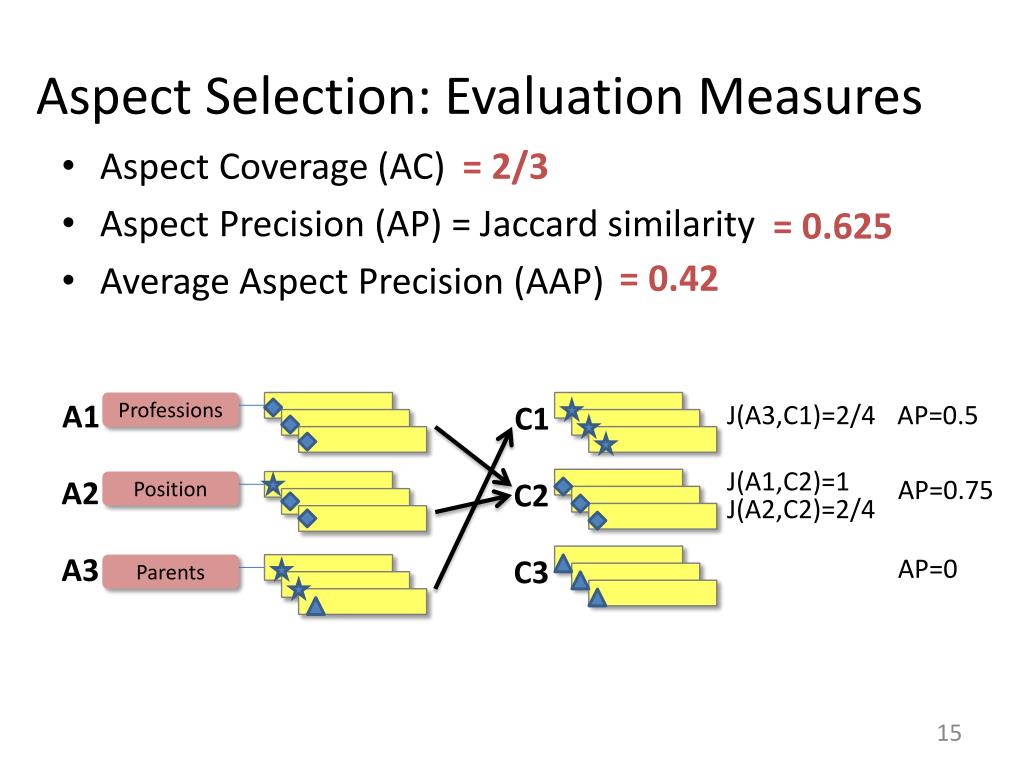 Aspect Selection: Evaluation Measures

• Aspect Coverage (AC) = 2/3
• Aspect Precision (AP) = Jaccard similarity = 0.625
• Average Aspect Precision (AAP) = 0.42

A1 Professions
A2 Position
A3 Parents

C1
C2
C3

J(A3,C1)=2/4 AP=0.5
J(A1,C2)=1
J(A2,C2)=2/4 AP=0.75
AP=0

15